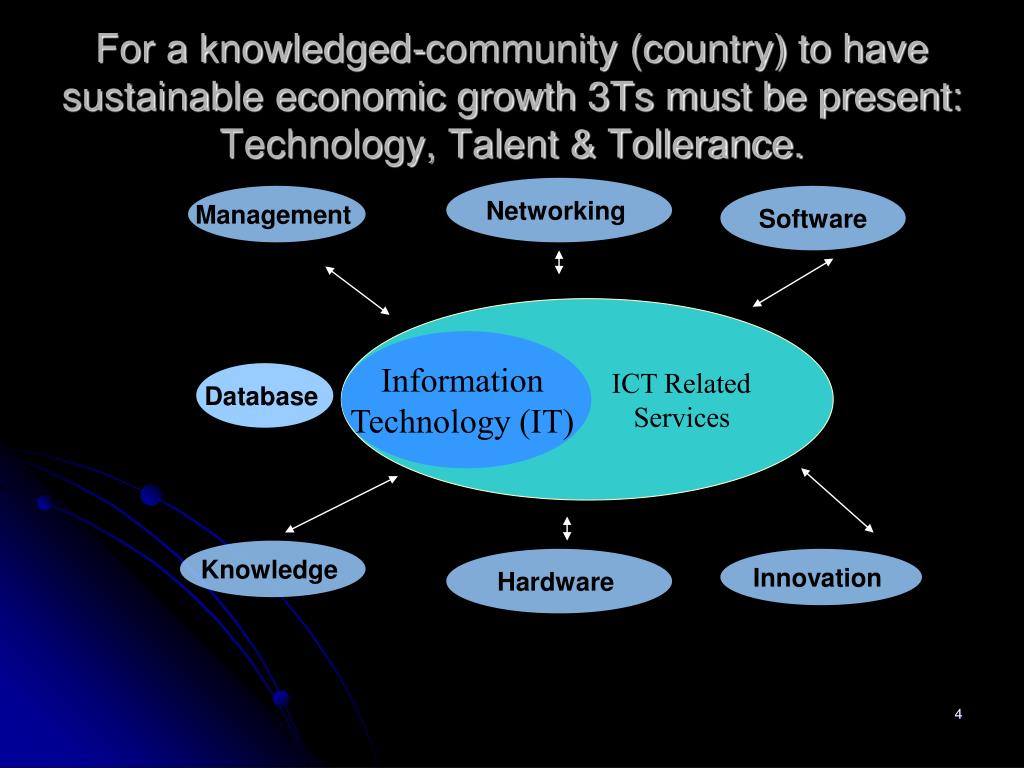 For a knowledged-community (country) to have sustainable economic growth 3Ts must be present: Technology, Talent & Tollerance.

Management

Networking

Software

Database

Information Technology (IT)

ICT Related Services

Knowledge

Hardware

Innovation

4